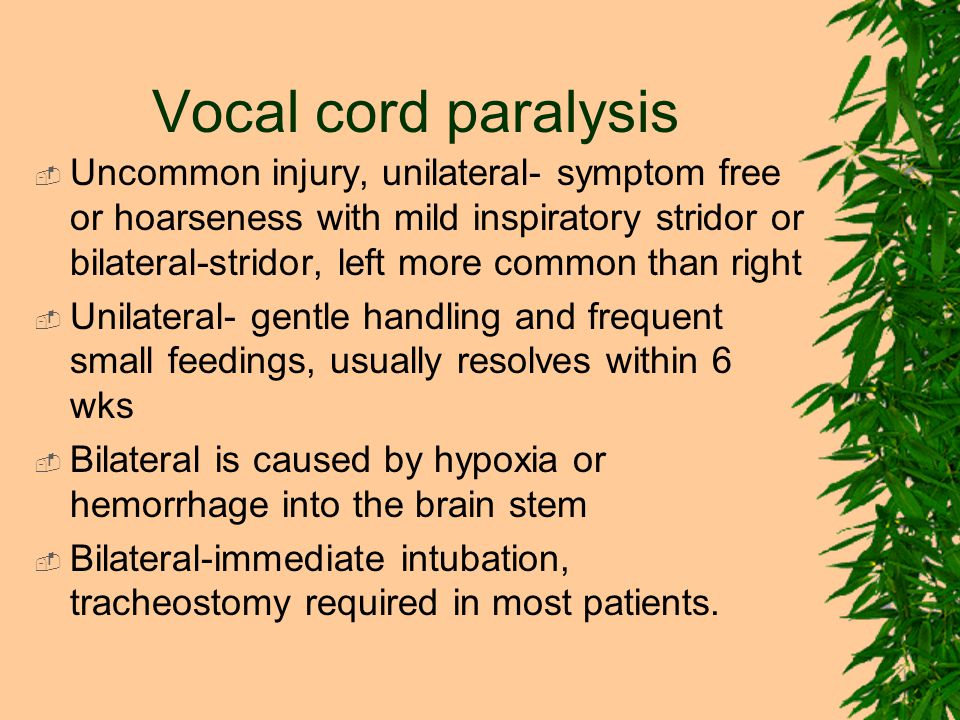 Vocal cord paralysis

Uncommon injury, unilateral- symptom free or hoarseness with mild inspiratory stridor or bilateral-stridor, left more common than right

Unilateral- gentle handling and frequent small feedings, usually resolves within 6 wks

Bilateral is caused by hypoxia or hemorrhage into the brain stem

Bilateral-immediate intubation, tracheostomy required in most patients.